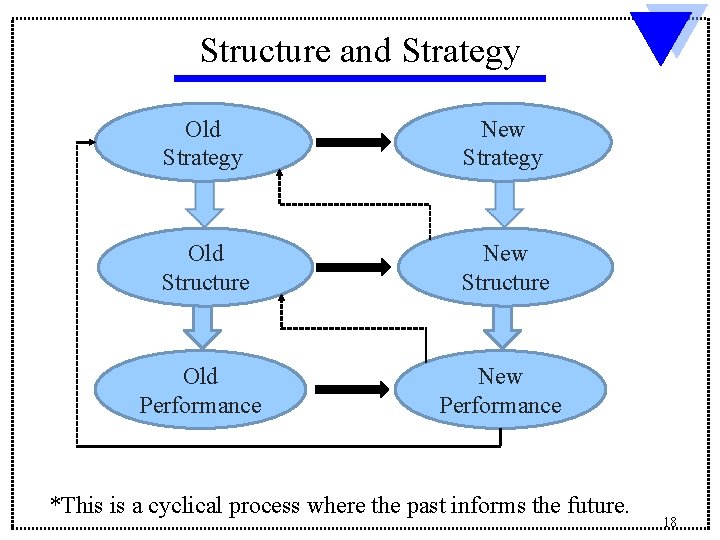 Structure and Strategy

Old Strategy

New Strategy

Old Structure

New Structure

Old Performance

New Performance

*This is a cyclical process where the past informs the future.

18